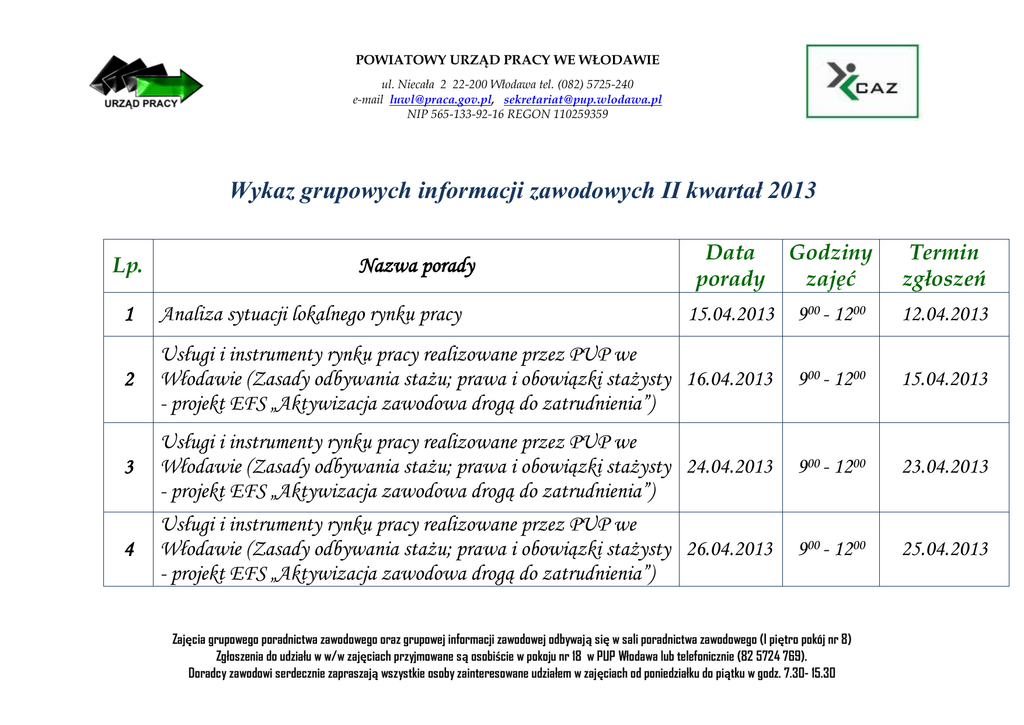 URZĄD PRACY

POWIATOWY URZĄD PRACY WE WŁODAWIE

ul. Niecała 2 22-200 Włodawa tel. (082) 5725-240
e-mail luwl@praca.gov.pl, sekretariat@pup.wlodawa.pl
NIP 565-133-92-16 REGON 110259359

CAZ

Wykaz grupowych informacji zawodowych II kwartał 2013

| Lp. | Nazwa porady | Data porady | Godziny zajęć | Termin zgłoszeń |
|---|---|---|---|---|
| 1 | Analiza sytuacji lokalnego rynku pracy | 15.04.2013 | $9^{00}$ - $12^{00}$ | 12.04.2013 |
| 2 | Usługi i instrumenty rynku pracy realizowane przez PUP we Włodawie (Zasady odbywania stażu; prawa i obowiązki stażysty - projekt EFS „Aktywizacja zawodowa drogą do zatrudnienia”) | 16.04.2013 | $9^{00}$ - $12^{00}$ | 15.04.2013 |
| 3 | Usługi i instrumenty rynku pracy realizowane przez PUP we Włodawie (Zasady odbywania stażu; prawa i obowiązki stażysty - projekt EFS „Aktywizacja zawodowa drogą do zatrudnienia”) | 24.04.2013 | $9^{00}$ - $12^{00}$ | 23.04.2013 |
| 4 | Usługi i instrumenty rynku pracy realizowane przez PUP we Włodawie (Zasady odbywania stażu; prawa i obowiązki stażysty - projekt EFS „Aktywizacja zawodowa drogą do zatrudnienia”) | 26.04.2013 | $9^{00}$ - $12^{00}$ | 25.04.2013 |

Zajęcia grupowego poradnictwa zawodowego oraz grupowej informacji zawodowej odbywają się w sali poradnictwa zawodowego (I piętro pokój nr 8)
Zgłoszenia do udziału w w/w zajęciach przyjmowane są osobiście w pokoju nr 18 w PUP Włodawa lub telefonicznie (82 5724 769).
Doradcy zawodowi serdecznie zapraszają wszystkie osoby zainteresowane udziałem w zajęciach od poniedziałku do piątku w godz. 7.30- 15.30